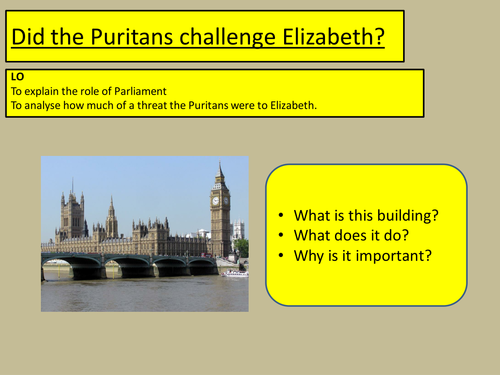 Did the Puritans challenge Elizabeth?

LO
To explain the role of Parliament
To analyse how much of a threat the Puritans were to Elizabeth.

• What is this building?
• What does it do?
• Why is it important?